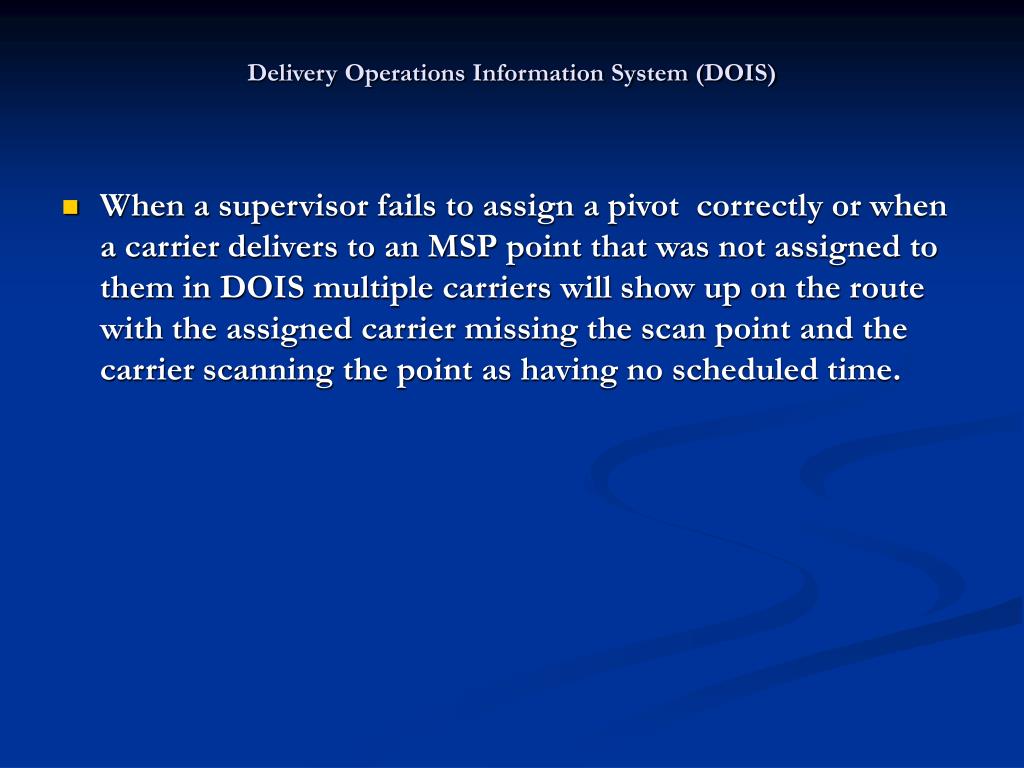 Delivery Operations Information System (DOIS)

When a supervisor fails to assign a pivot correctly or when a carrier delivers to an MSP point that was not assigned to them in DOIS multiple carriers will show up on the route with the assigned carrier missing the scan point and the carrier scanning the point as having no scheduled time.